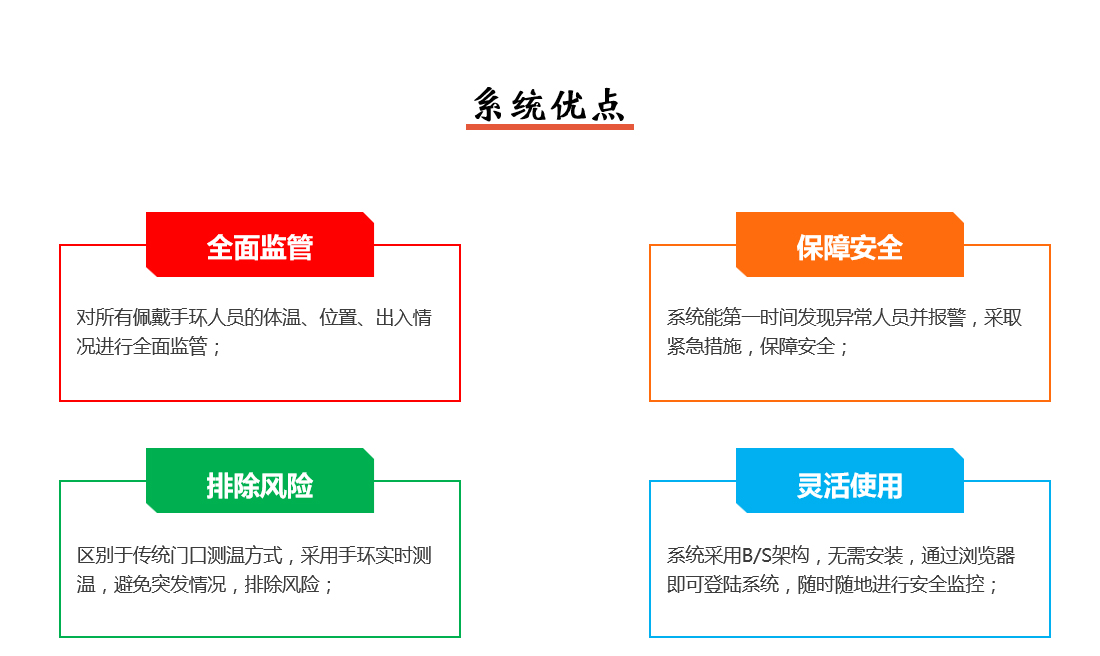 系统优点

全面监管

对所有佩戴手环人员的体温、位置、出入情况进行全面监管；

保障安全

系统能第一时间发现异常人员并报警，采取紧急措施，保障安全；

排除风险

区别于传统门口测温方式，采用手环实时测温，避免突发情况，排除风险；

灵活使用

系统采用B/S架构，无需安装，通过浏览器即可登陆系统，随时随地进行安全监控；